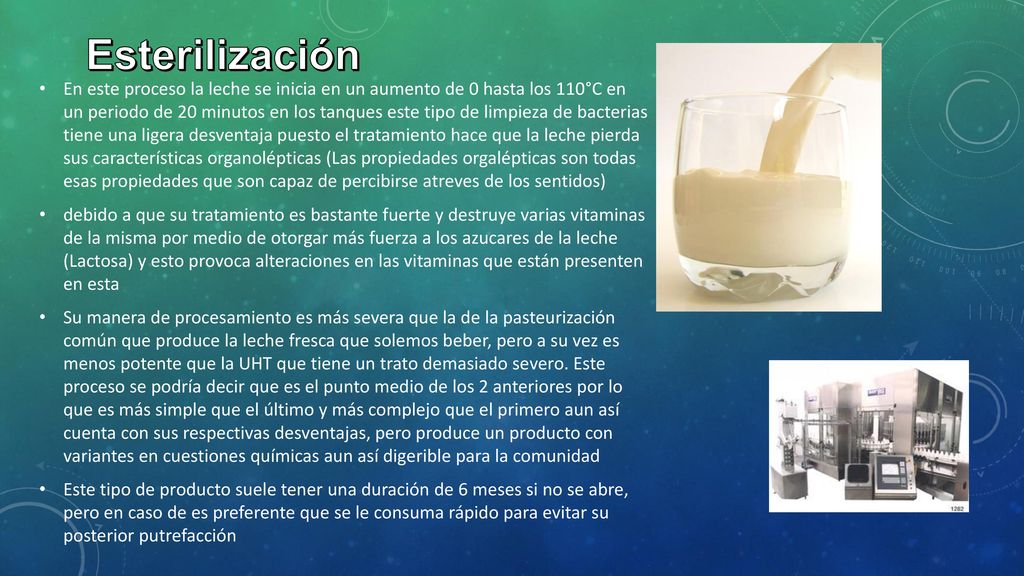 Esterilización

• En este proceso la leche se inicia en un aumento de 0 hasta los 110°C en un periodo de 20 minutos en los tanques este tipo de limpieza de bacterias tiene una ligera desventaja puesto el tratamiento hace que la leche pierda sus características organolépticas (Las propiedades orgalépticas son todas esas propiedades que son capaz de percibirse atreves de los sentidos)

• debido a que su tratamiento es bastante fuerte y destruye varias vitaminas de la misma por medio de otorgar más fuerza a los azucares de la leche (Lactosa) y esto provoca alteraciones en las vitaminas que están presenten en esta

• Su manera de procesamiento es más severa que la de la pasteurización común que produce la leche fresca que solemos beber, pero a su vez es menos potente que la UHT que tiene un trato demasiado severo. Este proceso se podría decir que es el punto medio de los 2 anteriores por lo que es más simple que el último y más complejo que el primero aun así cuenta con sus respectivas desventajas, pero produce un producto con variantes en cuestiones químicas aun así digerible para la comunidad

• Este tipo de producto suele tener una duración de 6 meses si no se abre, pero en caso de es preferente que se le consuma rápido para evitar su posterior putrefacción

1282